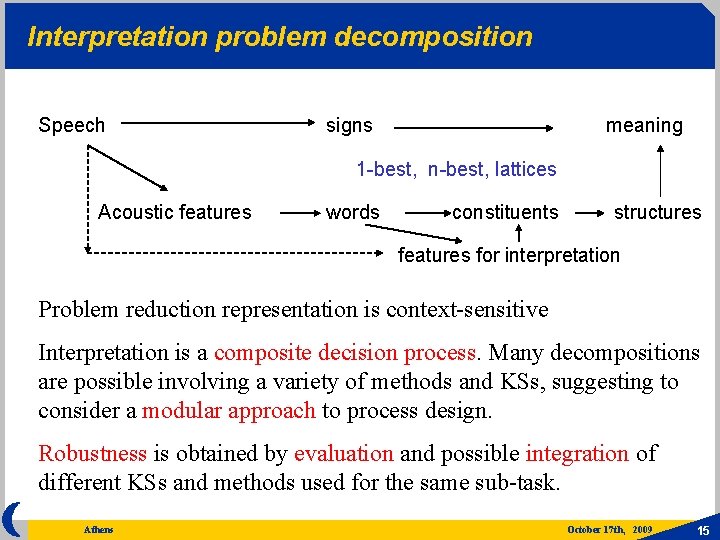 Interpretation problem decomposition

Speech signs meaning

1-best, n-best, lattices

Acoustic features words constituents structures

features for interpretation

Problem reduction representation is context-sensitive

Interpretation is a composite decision process. Many decompositions are possible involving a variety of methods and KSs, suggesting to consider a modular approach to process design.

Robustness is obtained by evaluation and possible integration of different KSs and methods used for the same sub-task.

Athens October 17th, 2009 15